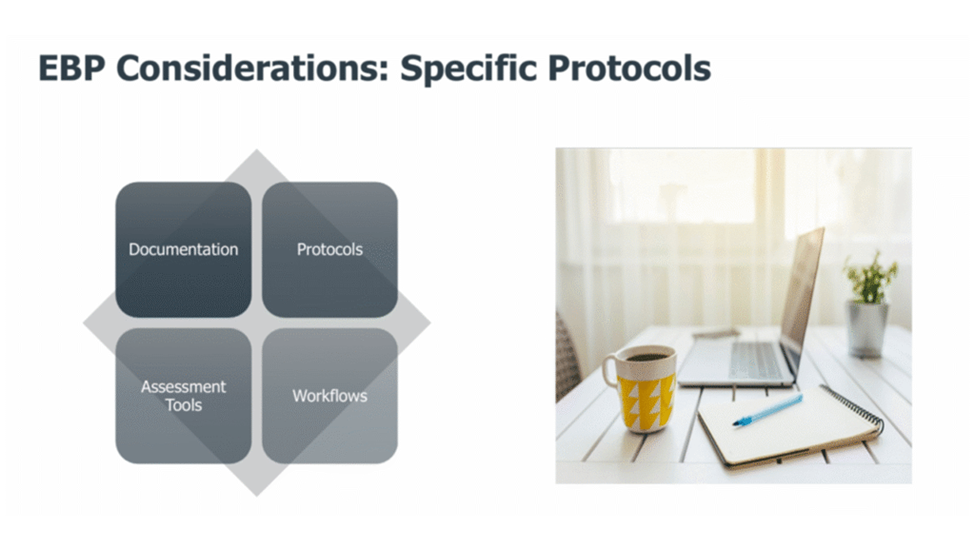 EBP Considerations: Specific Protocols

Documentation

Protocols

Assessment Tools

Workflows